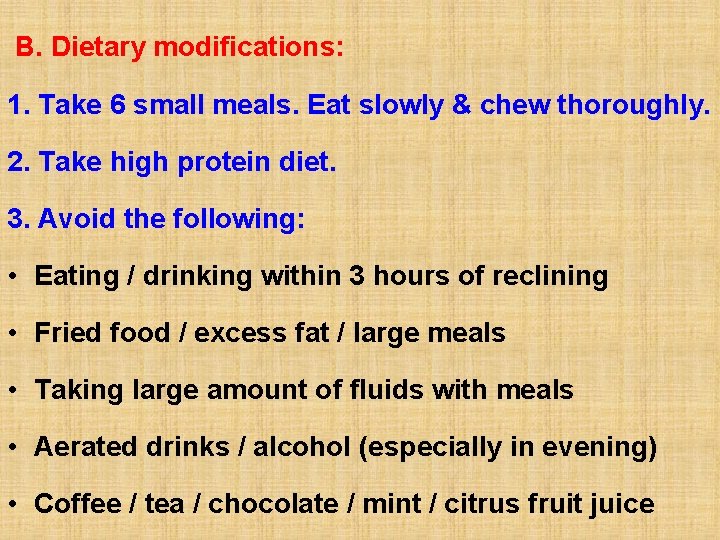 B. Dietary modifications:

1. Take 6 small meals. Eat slowly & chew thoroughly.

2. Take high protein diet.

3. Avoid the following:

• Eating / drinking within 3 hours of reclining

• Fried food / excess fat / large meals

• Taking large amount of fluids with meals

• Aerated drinks / alcohol (especially in evening)

• Coffee / tea / chocolate / mint / citrus fruit juice